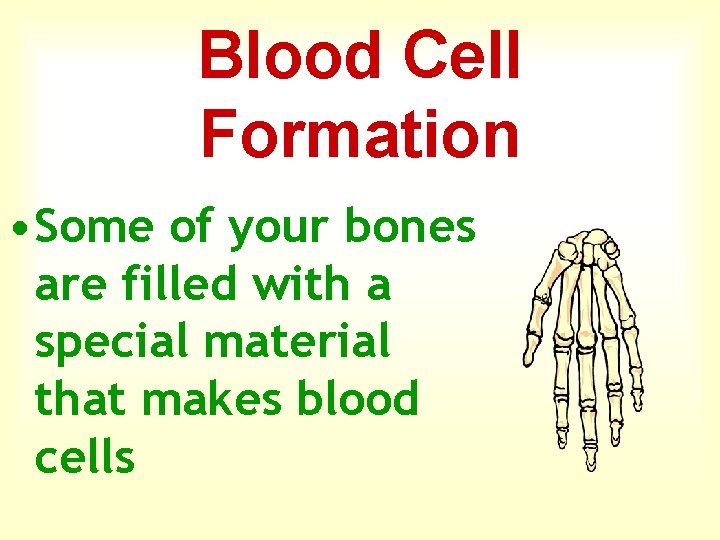 Blood Cell Formation

• Some of your bones are filled with a special material that makes blood cells